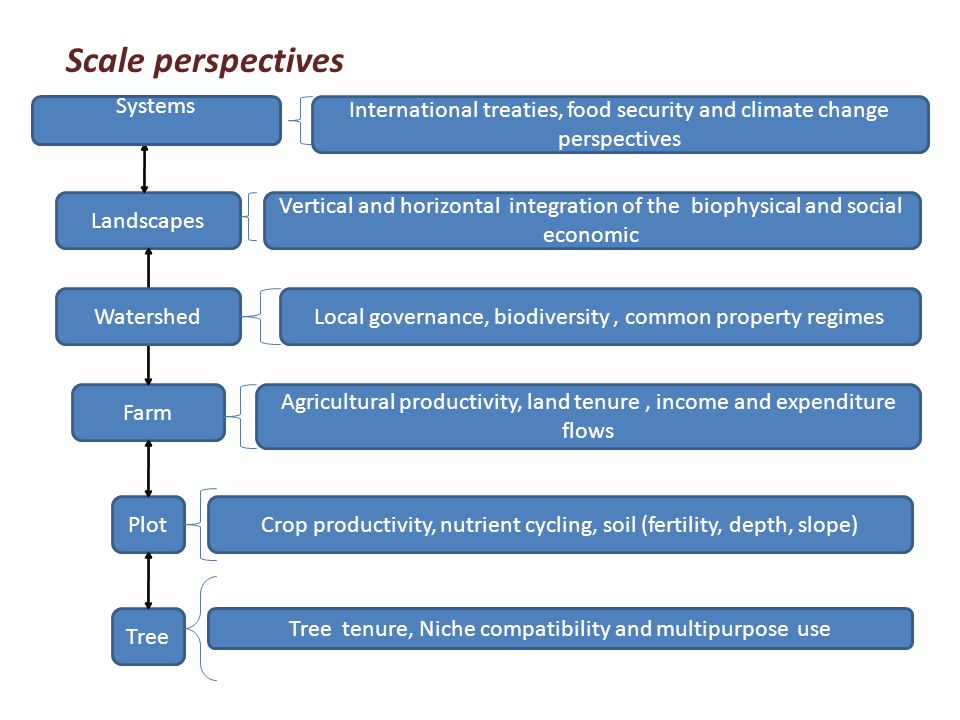 Scale perspectives

Systems

International treaties, food security and climate change perspectives

Landscapes

Vertical and horizontal integration of the biophysical and social economic

Watershed

Local governance, biodiversity , common property regimes

Farm

Agricultural productivity, land tenure , income and expenditure flows

Plot

Crop productivity, nutrient cycling, soil (fertility, depth, slope)

Tree

Tree tenure, Niche compatibility and multipurpose use